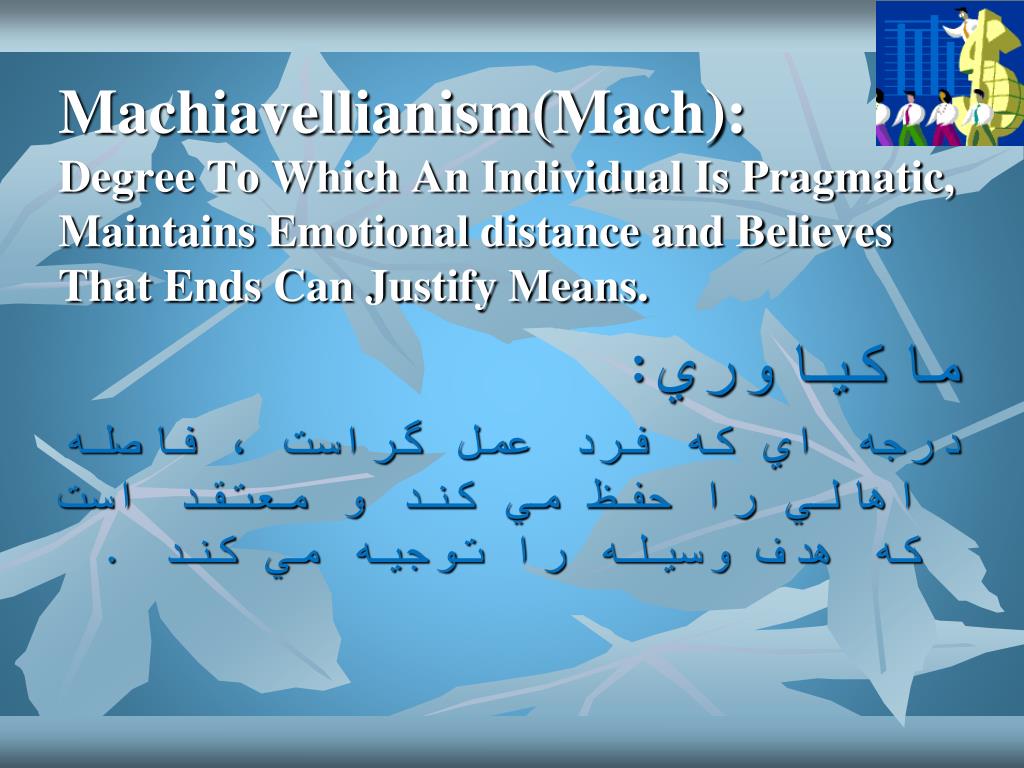 Machiavellianism(Mach):
Degree To Which An Individual Is Pragmatic, Maintains Emotional distance and Believes That Ends Can Justify Means.

ماكياوري:
درجه اي كه فرد عمل گراست ، فاصله اهالي را حفظ مي كند و معتقد است كه هدف وسيله را توجيه مي كند .